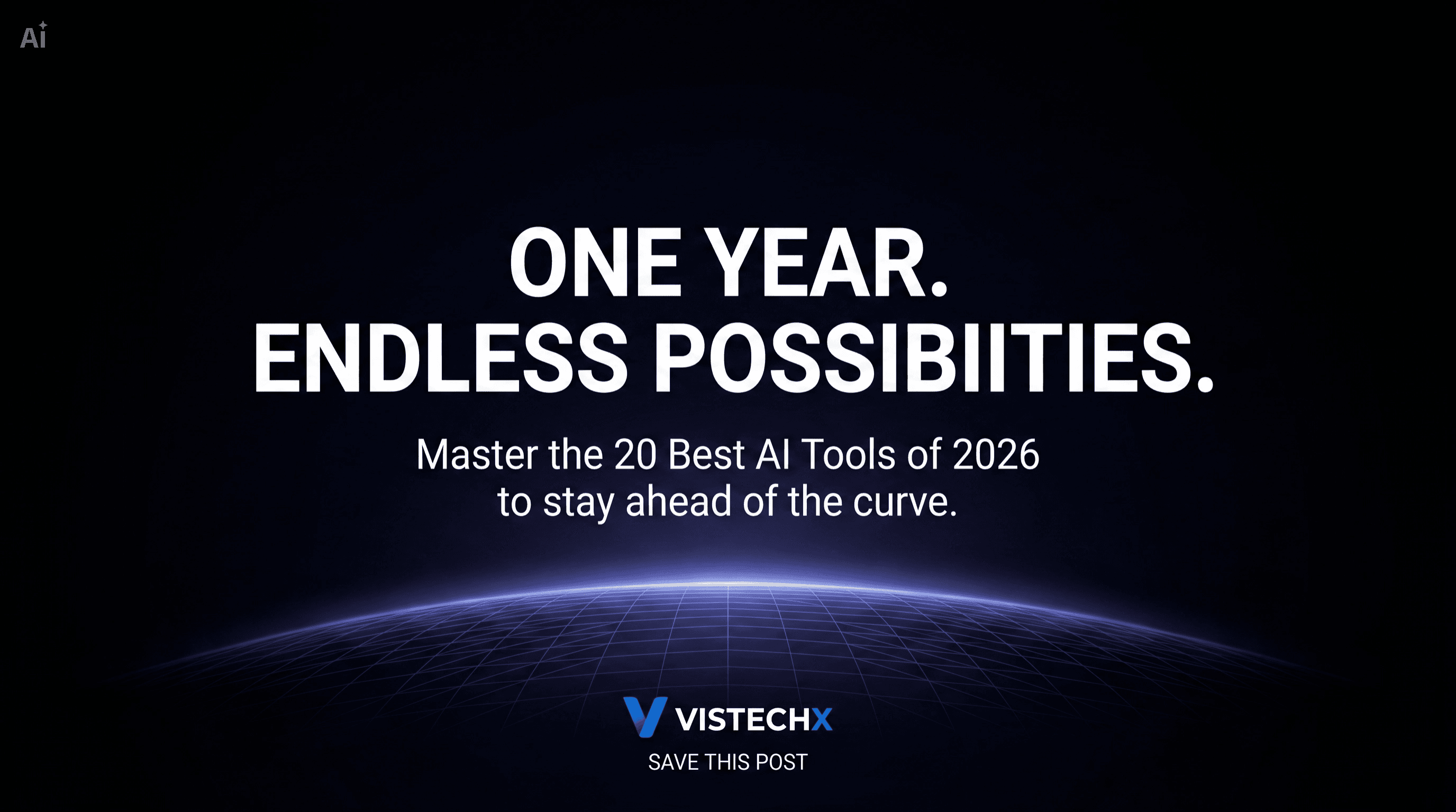 Ai

ONE YEAR.
ENDLESS POSSIBIITIES.

Master the 20 Best AI Tools of 2026 to stay ahead of the curve.

VISTECHX

SAVE THIS POST